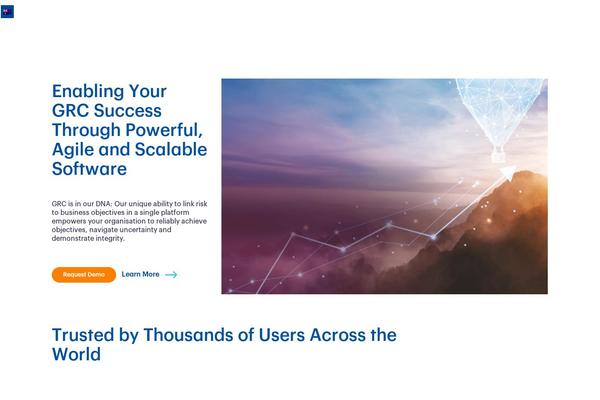 Enabling Your GRC Success Through Powerful, Agile and Scalable Software

GRC is in our DNA: Our unique ability to link risk to business objectives in a single platform empowers your organisation to reliably achieve objectives, navigate uncertainty and demonstrate integrity.

Request Demo

Learn More

Trusted by Thousands of Users Across the World